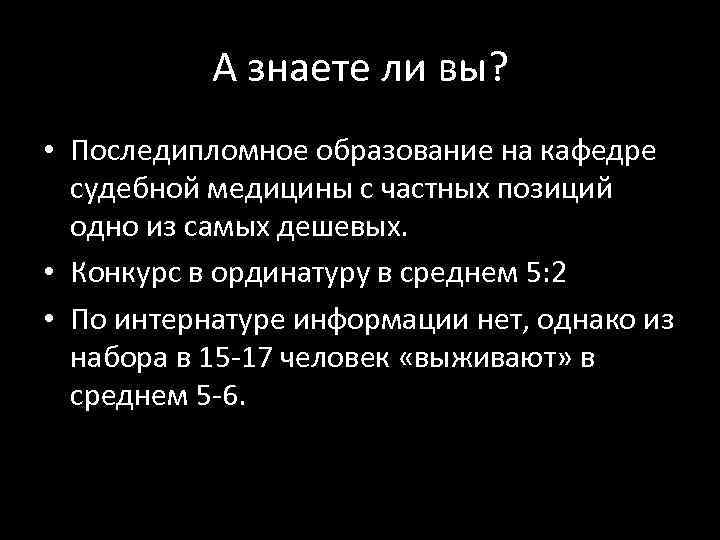 А знаете ли вы?

• Последипломное образование на кафедре судебной медицины с частных позиций одно из самых дешевых.

• Конкурс в ординатуру в среднем 5:2

• По интернатуре информации нет, однако из набора в 15-17 человек «выживают» в среднем 5-6.